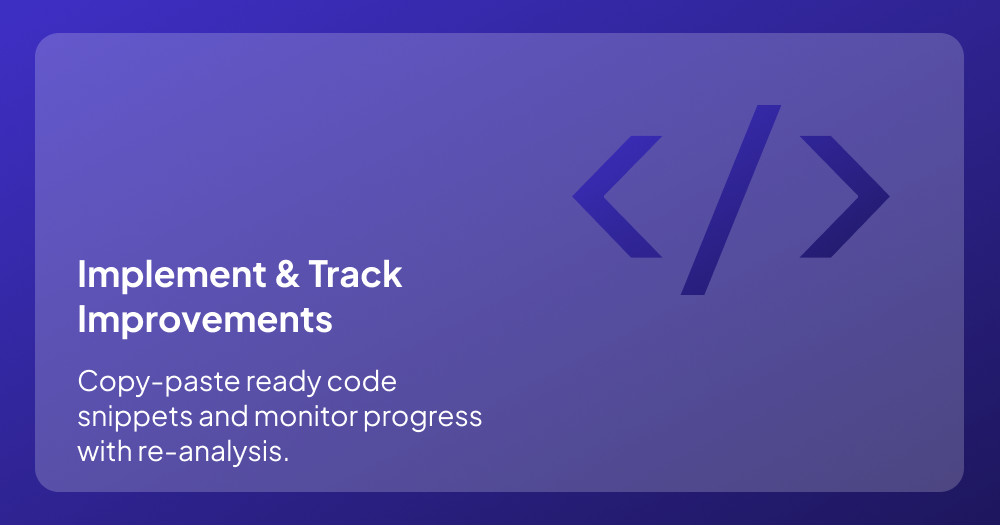 </>

Implement & Track Improvements

Copy-paste ready code snippets and monitor progress with re-analysis.